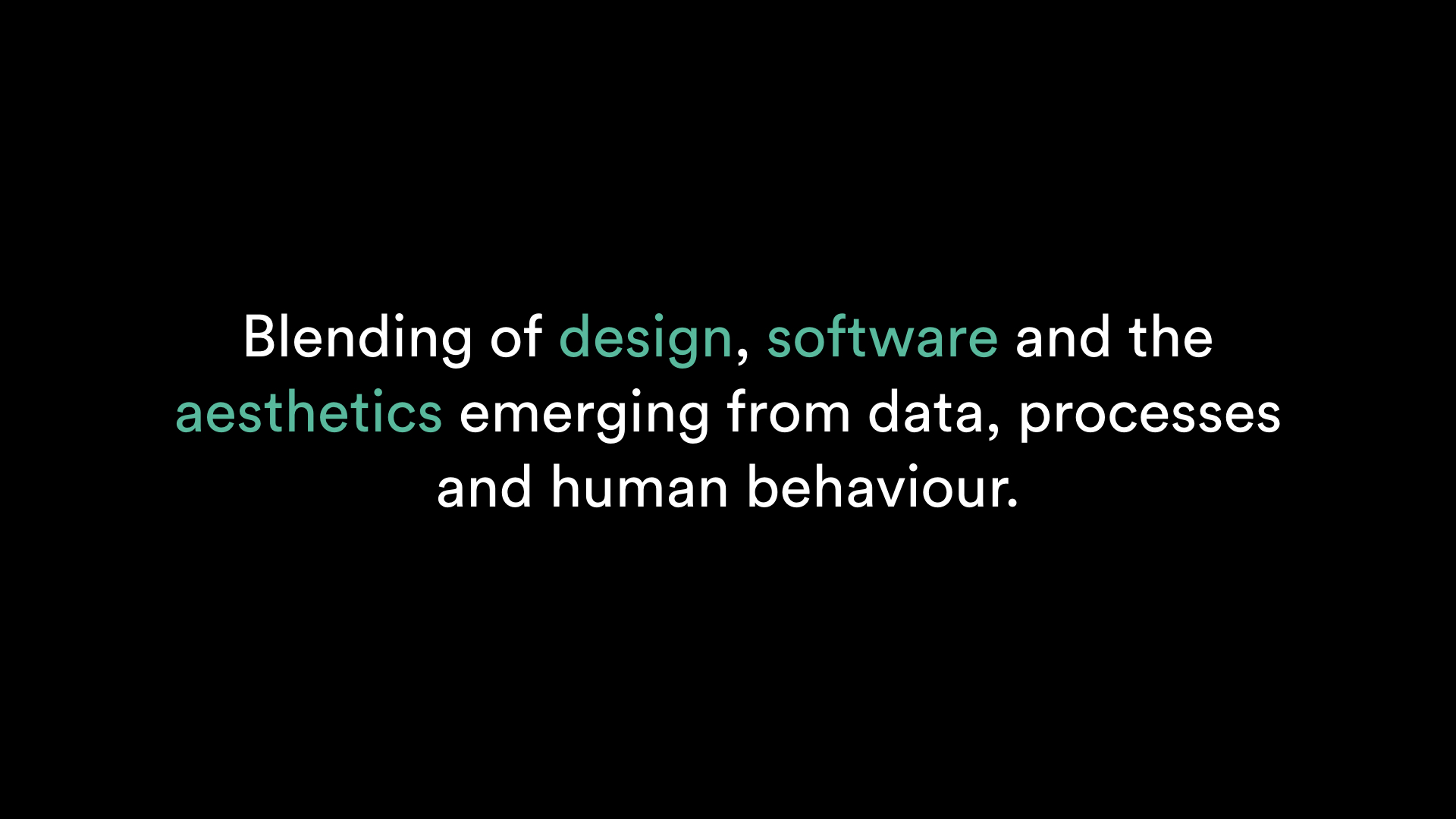 Blending of design, software and the aesthetics emerging from data, processes and human behaviour.